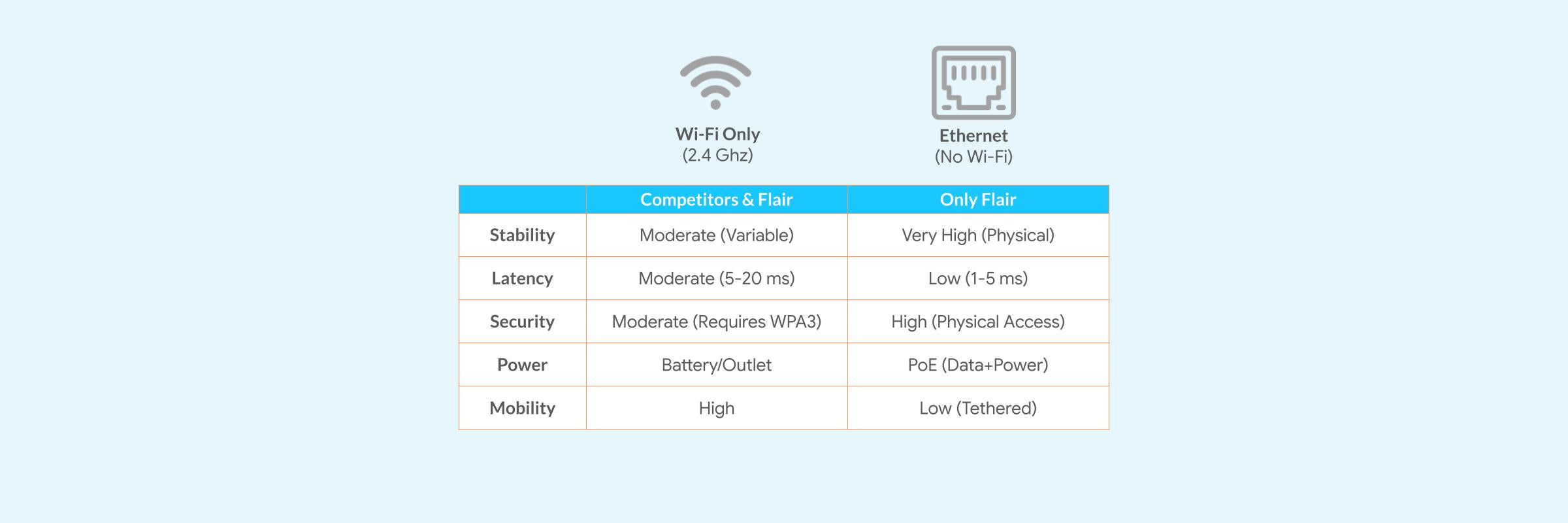 Wi-Fi Only
(2.4 Ghz)

Ethernet
(No Wi-Fi)

| | Competitors & Flair | Only Flair |
|---|---|---|
| Stability | Moderate (Variable) | Very High (Physical) |
| Latency | Moderate (5-20 ms) | Low (1-5 ms) |
| Security | Moderate (Requires WPA3) | High (Physical Access) |
| Power | Battery/Outlet | PoE (Data+Power) |
| Mobility | High | Low (Tethered) |